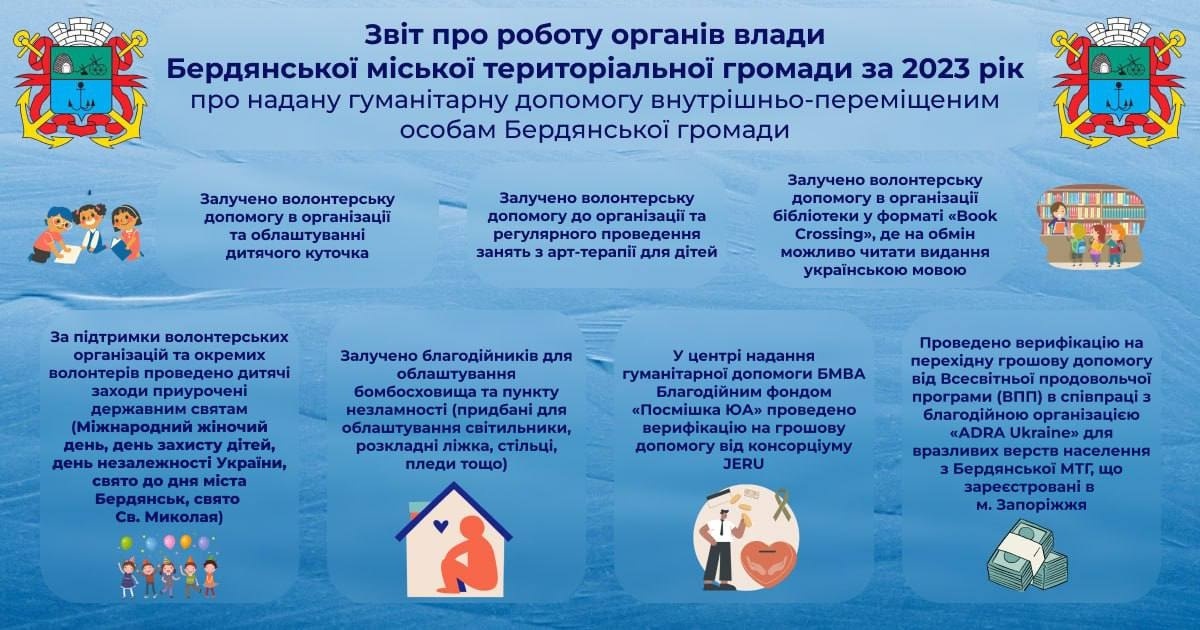 Звіт про роботу органів влади
Бердянської міської територіальної громади за 2023 рік
про надану гуманітарну допомогу внутрішньо-переміщеним особам Бердянської громади

Залучено волонтерську допомогу в організації та облаштуванні дитячого куточка

Залучено волонтерську допомогу до організації та регулярного проведення занять з арт-терапії для дітей

Залучено волонтерську допомогу в організації бібліотеки у форматі «Book Crossing», де на обмін можливо читати видання українською мовою

За підтримки волонтерських організацій та окремих волонтерів проведено дитячі заходи приурочені державним святам (Міжнародний жіночий день, день захисту дітей, день незалежності України, свято до дня міста Бердянськ, свято Св. Миколая)

Залучено благодійників для облаштування бомбосховища та пункту незламності (придбані для облаштування світильники, розкладні ліжка, стільці, пледи тощо)

У центрі надання гуманітарної допомоги БМВА Благодійним фондом «Посмішка ЮА» проведено верифікацію на грошову допомогу від консорціуму JERU

Проведено верифікацію на перехідну грошову допомогу від Всесвітньої продовольчої програми (ВПП) в співпраці з благодійною організацією «ADRA Ukraine» для вразливих верств населення з Бердянської МТГ, що зареєстровані в м. Запоріжжя